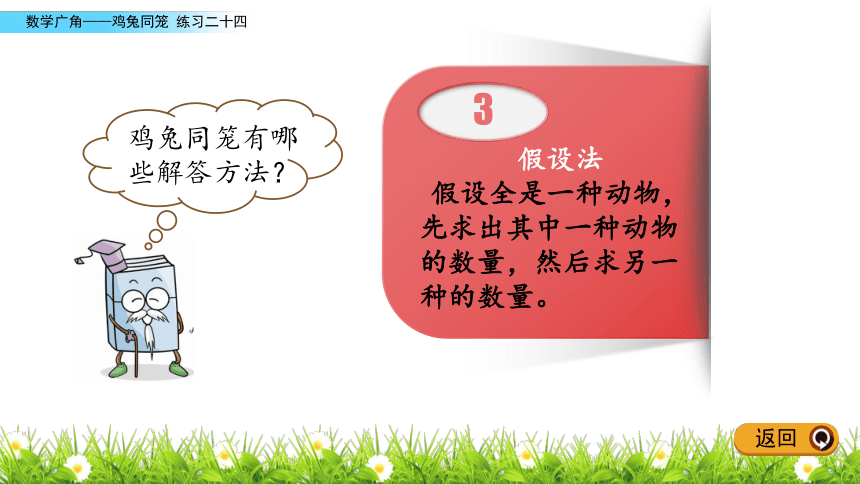 数学广角——鸡兔同笼 练习二十四

鸡兔同笼有哪些解答方法？

3

假设法

假设全是一种动物，先求出其中一种动物的数量，然后求另一种的数量。

返回